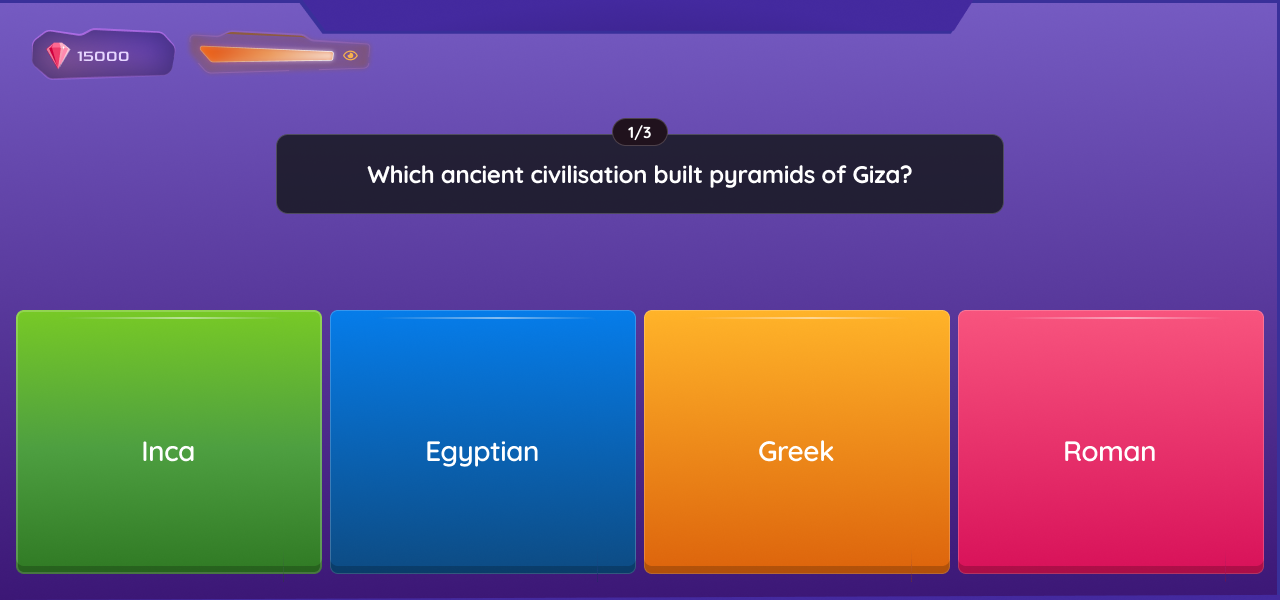 15000

1/3

Which ancient civilisation built pyramids of Giza?

Inca

Egyptian

Greek

Roman